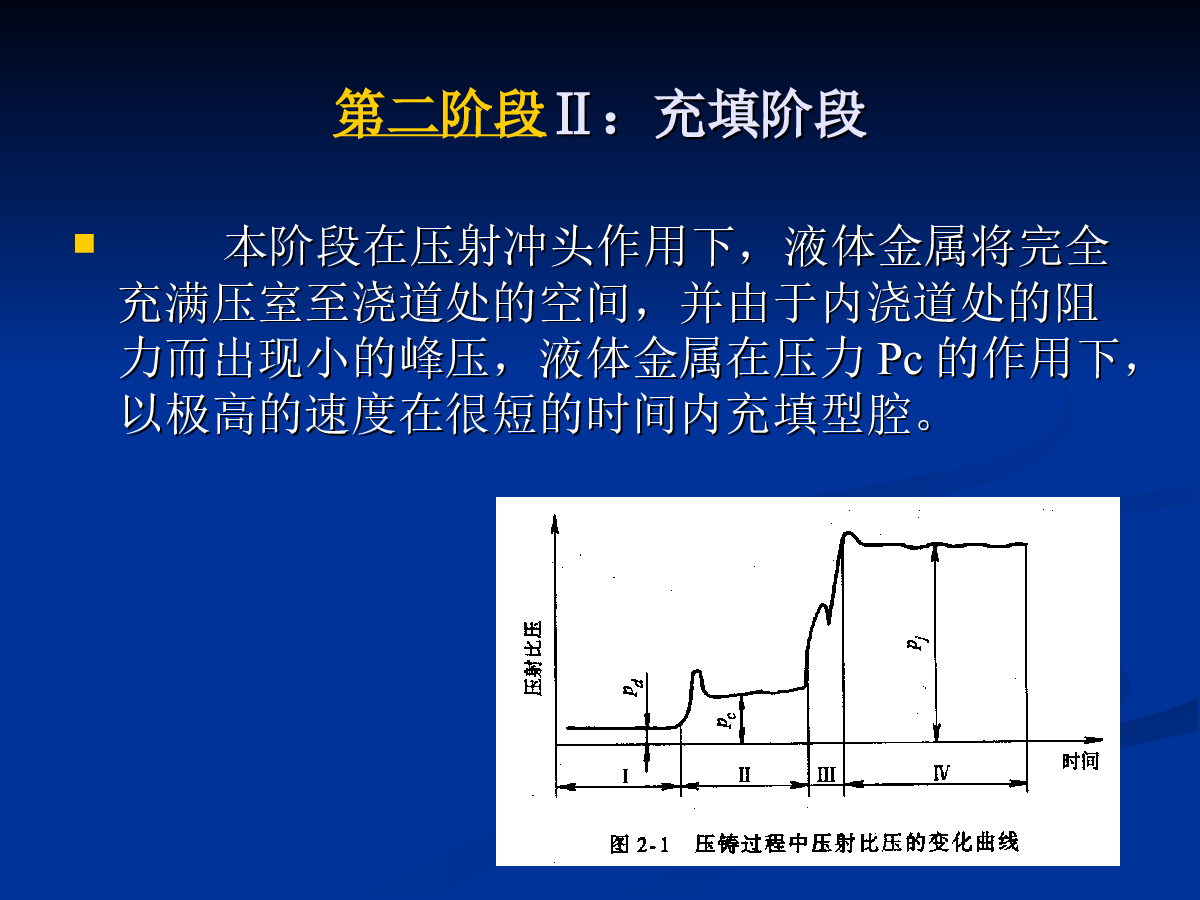 第二阶段Ⅱ：充填阶段

本阶段在压射冲头作用下，液体金属将完全充满压室至浇道处的空间，并由于内浇道处的阻力而出现小的峰压，液体金属在压力 Pc 的作用下，以极高的速度在很短的时间内充填型腔。

压射比压

$p_d$

$p_c$

$p_j$

时间

I

II

III

IV

图 2-1 压铸过程中压射比压的变化曲线